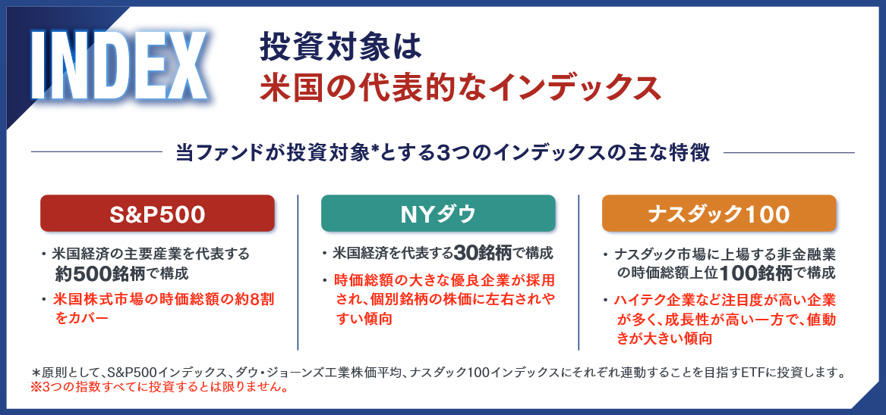 INDEX

投資対象は
米国の代表的なインデックス

当ファンドが投資対象*とする3つのインデックスの主な特徴

S&P500

・米国経済の主要産業を代表する約500銘柄で構成
・米国株式市場の時価総額の約8割をカバー

NYダウ

・米国経済を代表する30銘柄で構成
・時価総額の大きな優良企業が採用され、個別銘柄の株価に左右されやすい傾向

ナスダック100

・ナスダック市場に上場する非金融業の時価総額上位100銘柄で構成
・ハイテク企業など注目度が高い企業が多く、成長性が高い一方で、値動きが大きい傾向

*原則として、S&P500インデックス、ダウ・ジョーンズ工業株価平均、ナスダック100インデックスにそれぞれ連動することを目指すETFに投資します。
※3つの指数すべてに投資するとは限りません。